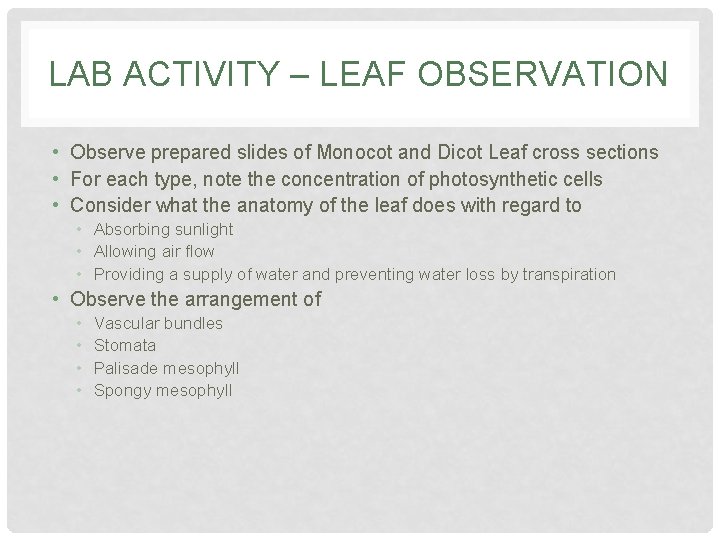 LAB ACTIVITY – LEAF OBSERVATION

• Observe prepared slides of Monocot and Dicot Leaf cross sections
• For each type, note the concentration of photosynthetic cells
• Consider what the anatomy of the leaf does with regard to
  • Absorbing sunlight
  • Allowing air flow
  • Providing a supply of water and preventing water loss by transpiration
• Observe the arrangement of
  • Vascular bundles
  • Stomata
  • Palisade mesophyll
  • Spongy mesophyll